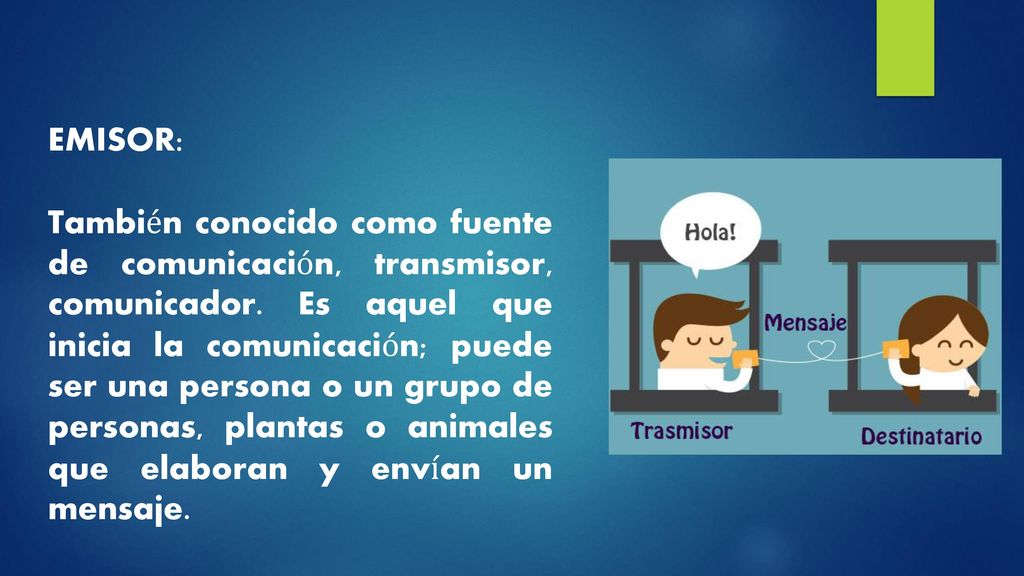 EMISOR:

También conocido como fuente de comunicación, transmisor, comunicador. Es aquel que inicia la comunicación; puede ser una persona o un grupo de personas, plantas o animales que elaboran y envían un mensaje.

Hola!

Mensaje

Trasmisor

Destinatario